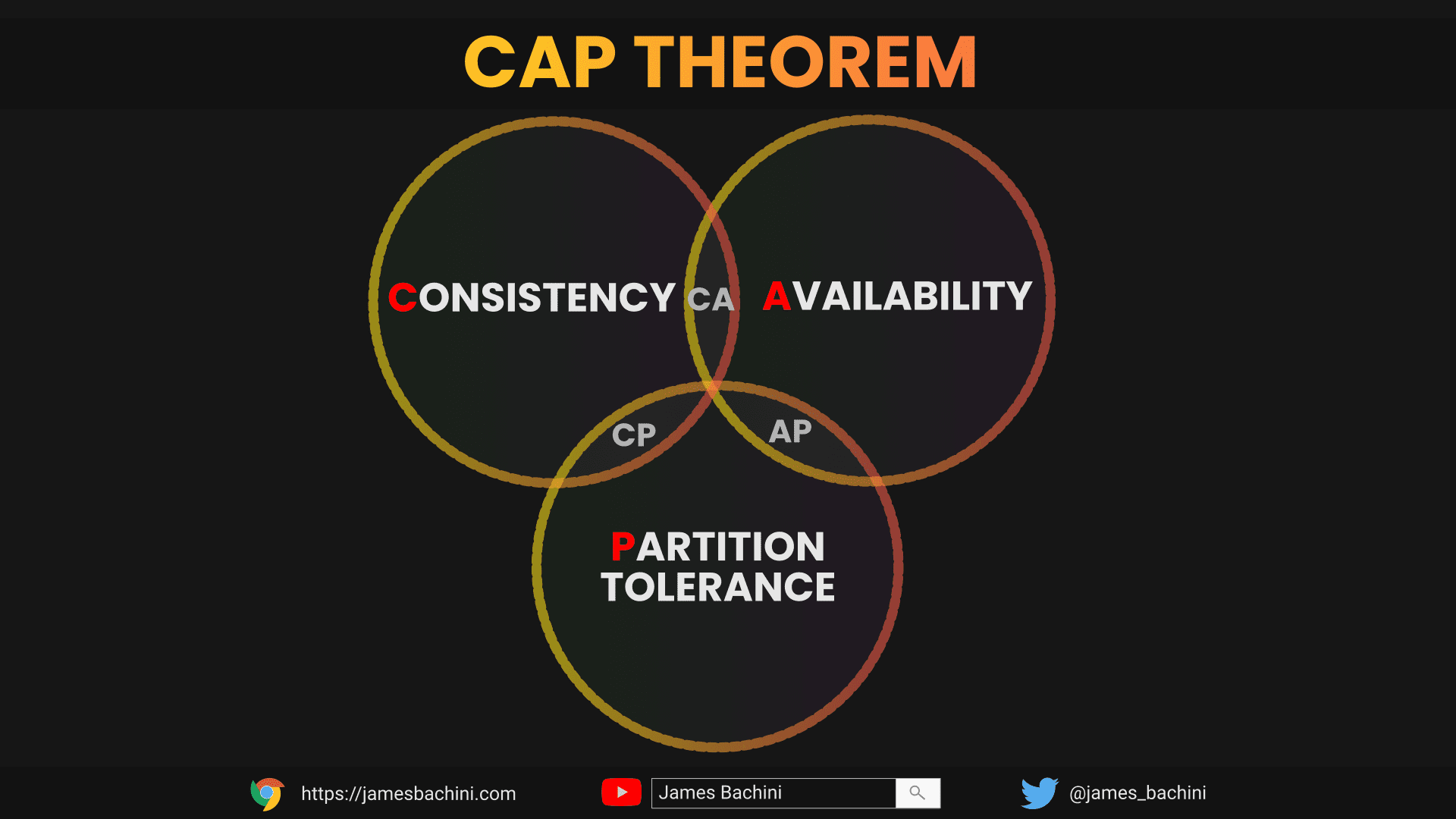 CAP THEOREM

CONSISTENCY

CA

AVAILABILITY

CP

AP

PARTITION TOLERANCE

https://jamesbachini.com

James Bachini

@james_bachini